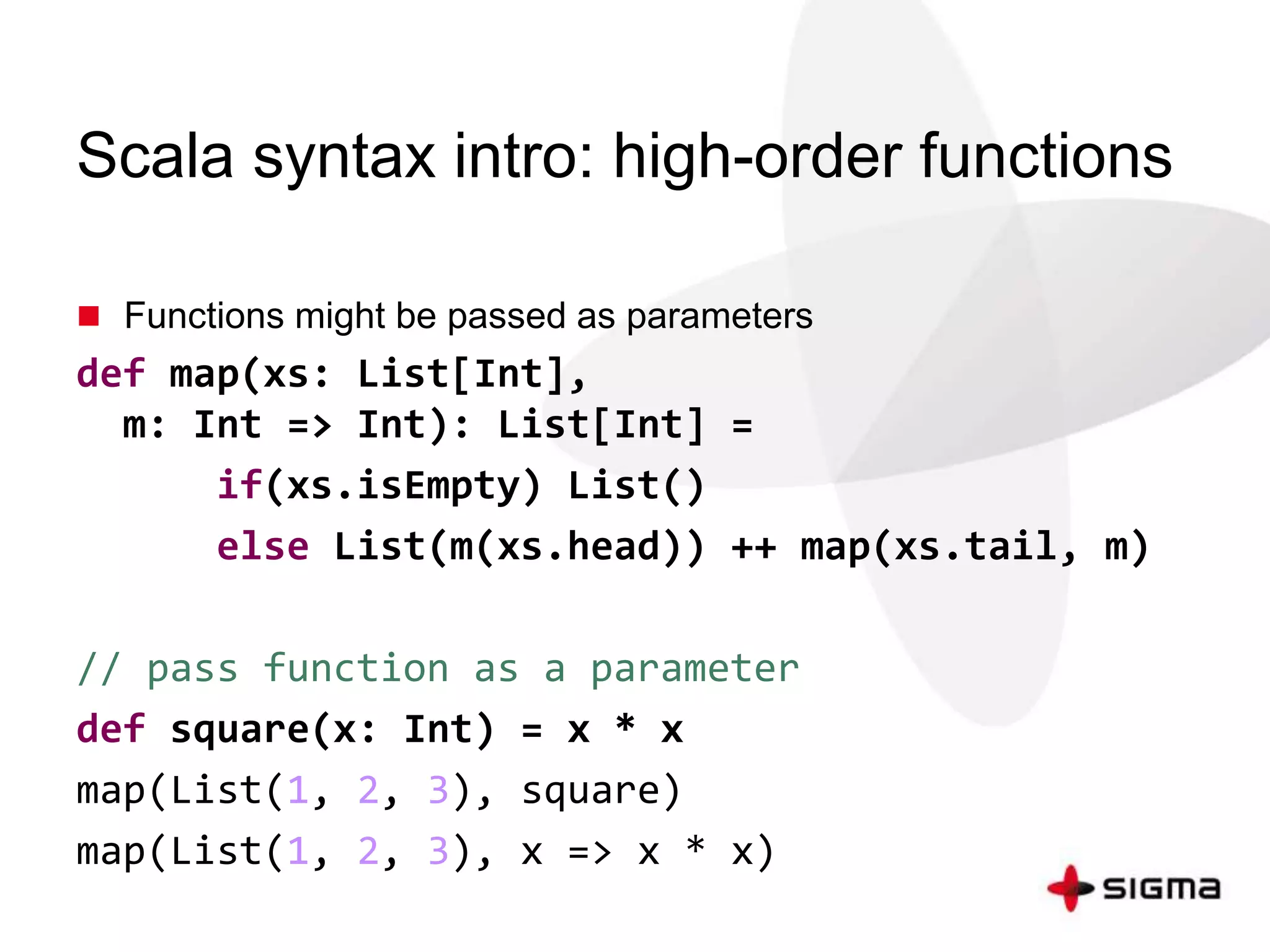 Scala syntax intro: high-order functions

Functions might be passed as parameters

def map(xs: List[Int],
  m: Int => Int): List[Int] =
      if(xs.isEmpty) List()
      else List(m(xs.head)) ++ map(xs.tail, m)

// pass function as a parameter
def square(x: Int) = x * x
map(List(1, 2, 3), square)
map(List(1, 2, 3), x => x * x)

SIGMA